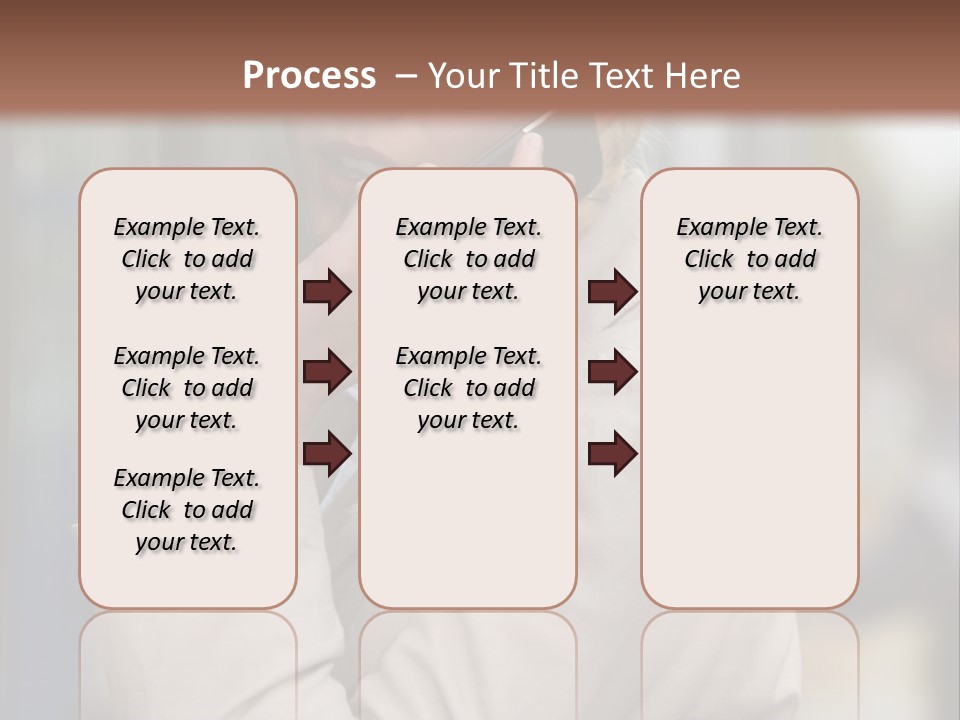 Process – Your Title Text Here

Example Text. Click to add your text.

Example Text. Click to add your text.

Example Text. Click to add your text.

Example Text. Click to add your text.

Example Text. Click to add your text.

Example Text. Click to add your text.